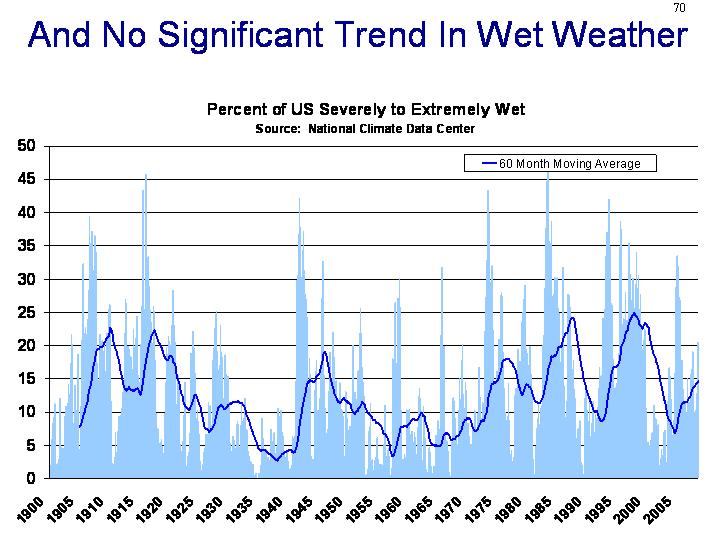 70

And No Significant Trend In Wet Weather

Percent of US Severely to Extremely Wet
Source: National Climate Data Center

60 Month Moving Average

50
45
40
35
30
25
20
15
10
5
0

1900 1905 1910 1915 1920 1925 1930 1935 1940 1945 1950 1955 1960 1965 1970 1975 1980 1985 1990 1995 2000 2005